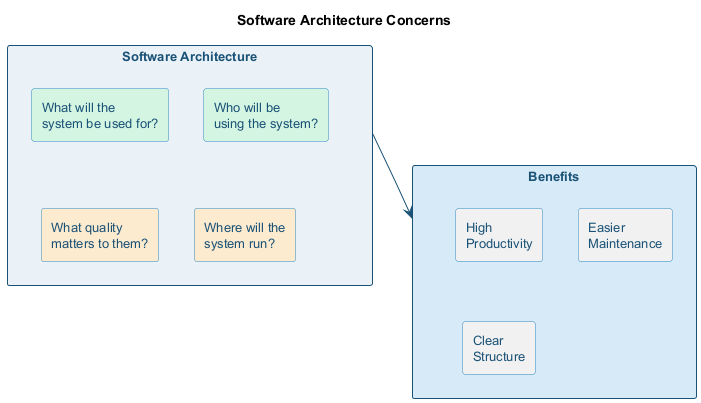 Software Architecture Concerns

Software Architecture

What will the system be used for?

Who will be using the system?

What quality matters to them?

Where will the system run?

Benefits

High Productivity

Easier Maintenance

Clear Structure